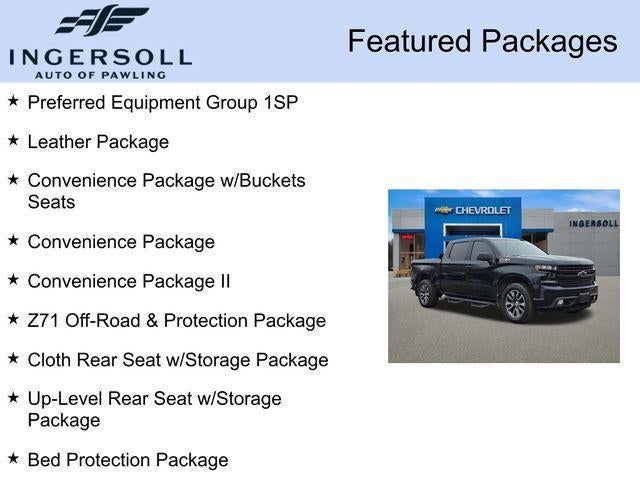 INGERSOLL
AUTO OF PAWLING

Featured Packages

★ Preferred Equipment Group 1SP

★ Leather Package

★ Convenience Package w/Buckets Seats

★ Convenience Package

★ Convenience Package II

★ Z71 Off-Road & Protection Package

★ Cloth Rear Seat w/Storage Package

★ Up-Level Rear Seat w/Storage Package

★ Bed Protection Package

CHEVROLET

INGERSOLL